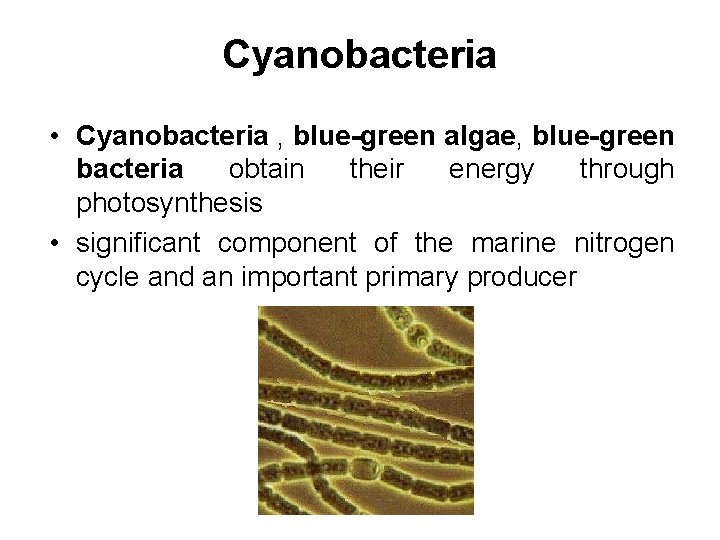 Cyanobacteria

• Cyanobacteria , blue-green algae, blue-green bacteria obtain their energy through photosynthesis
• significant component of the marine nitrogen cycle and an important primary producer